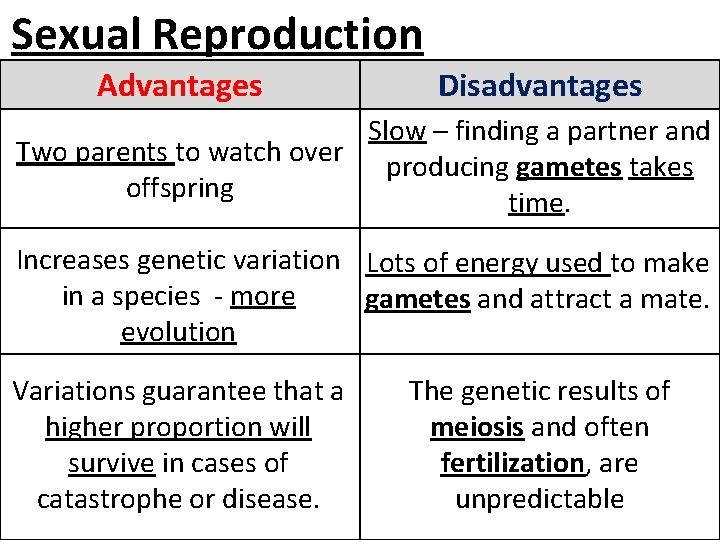 Sexual Reproduction

| Advantages | Disadvantages |
|---|---|
| Two parents to watch over offspring | Slow – finding a partner and producing gametes takes time. |
| Increases genetic variation in a species - more evolution | Lots of energy used to make gametes and attract a mate. |
| Variations guarantee that a higher proportion will survive in cases of catastrophe or disease. | The genetic results of meiosis and often fertilization, are unpredictable |